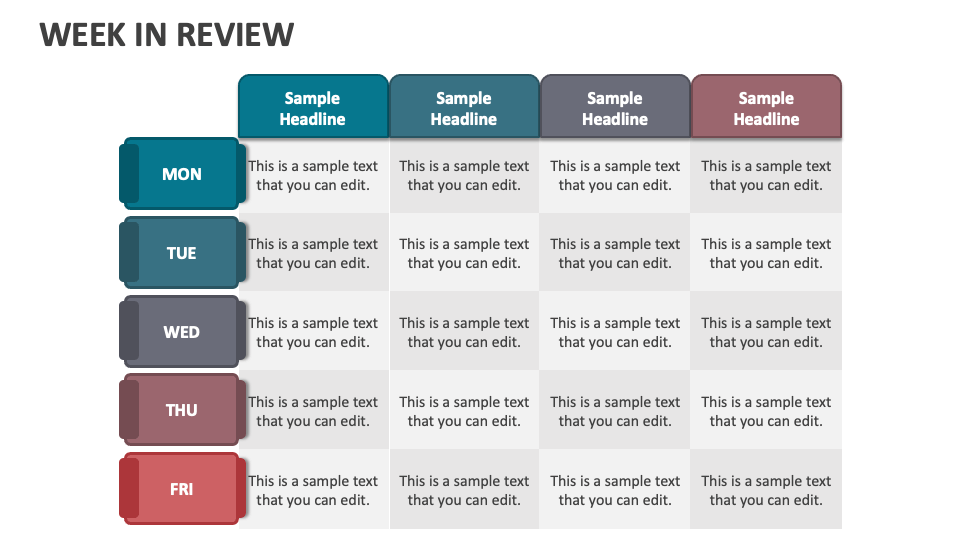 WEEK IN REVIEW

| | Sample Headline | Sample Headline | Sample Headline | Sample Headline |
|---|---|---|---|---|
| MON | This is a sample text that you can edit. | This is a sample text that you can edit. | This is a sample text that you can edit. | This is a sample text that you can edit. |
| TUE | This is a sample text that you can edit. | This is a sample text that you can edit. | This is a sample text that you can edit. | This is a sample text that you can edit. |
| WED | This is a sample text that you can edit. | This is a sample text that you can edit. | This is a sample text that you can edit. | This is a sample text that you can edit. |
| THU | This is a sample text that you can edit. | This is a sample text that you can edit. | This is a sample text that you can edit. | This is a sample text that you can edit. |
| FRI | This is a sample text that you can edit. | This is a sample text that you can edit. | This is a sample text that you can edit. | This is a sample text that you can edit. |